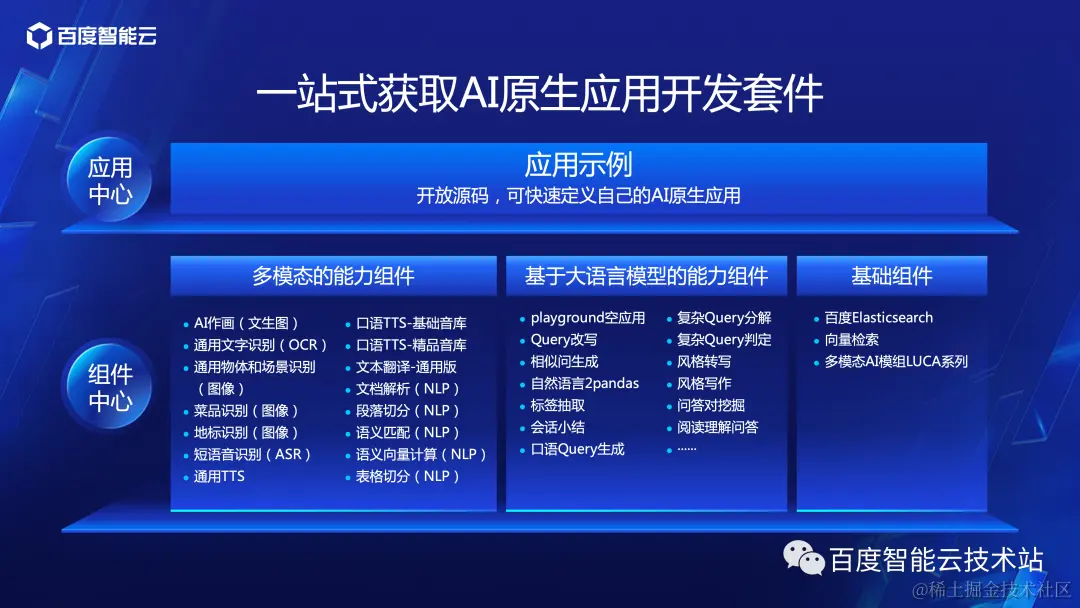 百度智能云

一站式获取AI原生应用开发套件

应用中心

应用示例
开放源码，可快速定义自己的AI原生应用

组件中心

多模态的能力组件

- AI作画（文生图）
- 通用文字识别（OCR）
- 通用物体和场景识别（图像）
- 菜品识别（图像）
- 地标识别（图像）
- 短语音识别（ASR）
- 通用TTS

- 口语TTS-基础音库
- 口语TTS-精品音库
- 文本翻译-通用版
- 文档解析（NLP）
- 段落切分（NLP）
- 语义匹配（NLP）
- 语义向量计算（NLP）
- 表格切分（NLP）

基于大语言模型的能力组件

- playground空应用
- Query改写
- 相似问生成
- 自然语言2pandas
- 标签抽取
- 会话小结
- 口语Query生成

- 复杂Query分解
- 复杂Query判定
- 风格转写
- 风格写作
- 问答对挖掘
- 阅读理解问答
- ……

基础组件

- 百度Elasticsearch
- 向量检索
- 多模态AI模组LUCA系列

百度智能云技术站

@稀土掘金技术社区